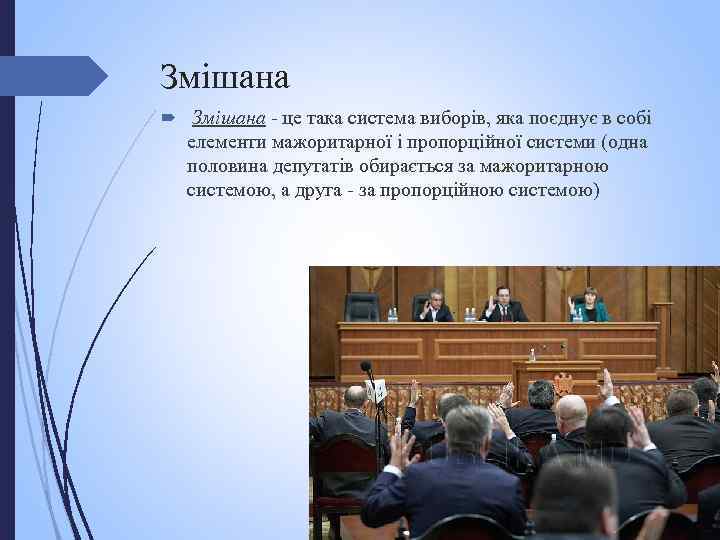 Змішана

Змішана - це така система виборів, яка поєднує в собі елементи мажоритарної і пропорційної системи (одна половина депутатів обирається за мажоритарною системою, а друга - за пропорційною системою)